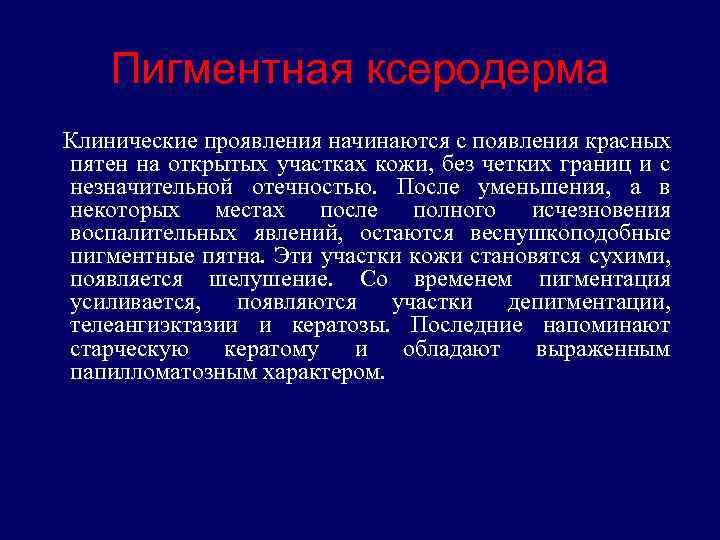 Пигментная ксеродерма

Клинические проявления начинаются с появления красных пятен на открытых участках кожи, без четких границ и с незначительной отечностью. После уменьшения, а в некоторых местах после полного исчезновения воспалительных явлений, остаются веснушкоподобные пигментные пятна. Эти участки кожи становятся сухими, появляется шелушение. Со временем пигментация усиливается, появляются участки депигментации, телеангиэктазии и кератозы. Последние напоминают старческую кератому и обладают выраженным папилломатозным характером.